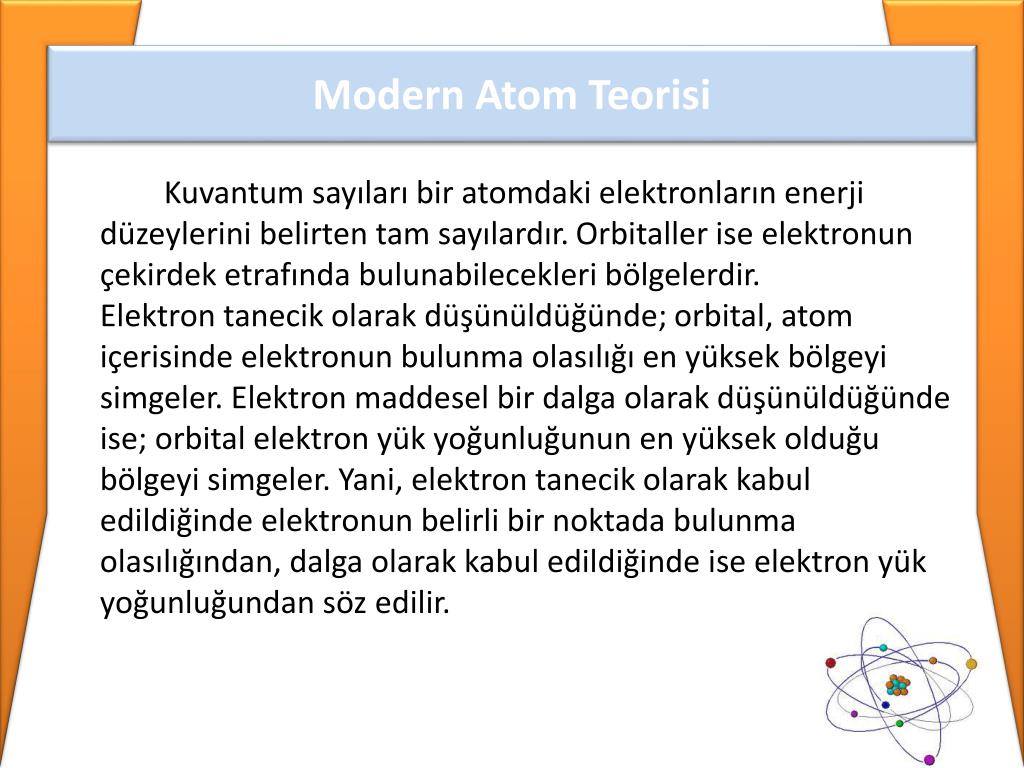 Modern Atom Teorisi

Kuvantum sayıları bir atomdaki elektronların enerji düzeylerini belirten tam sayılardır. Orbitaller ise elektronun çekirdek etrafında bulunabilecekleri bölgelerdir.
Elektron tanecik olarak düşünüldüğünde; orbital, atom içerisinde elektronun bulunma olasılığı en yüksek bölgeyi simgeler. Elektron maddesel bir dalga olarak düşünüldüğünde ise; orbital elektron yük yoğunluğunun en yüksek olduğu bölgeyi simgeler. Yani, elektron tanecik olarak kabul edildiğinde elektronun belirli bir noktada bulunma olasılığından, dalga olarak kabul edildiğinde ise elektron yük yoğunluğundan söz edilir.